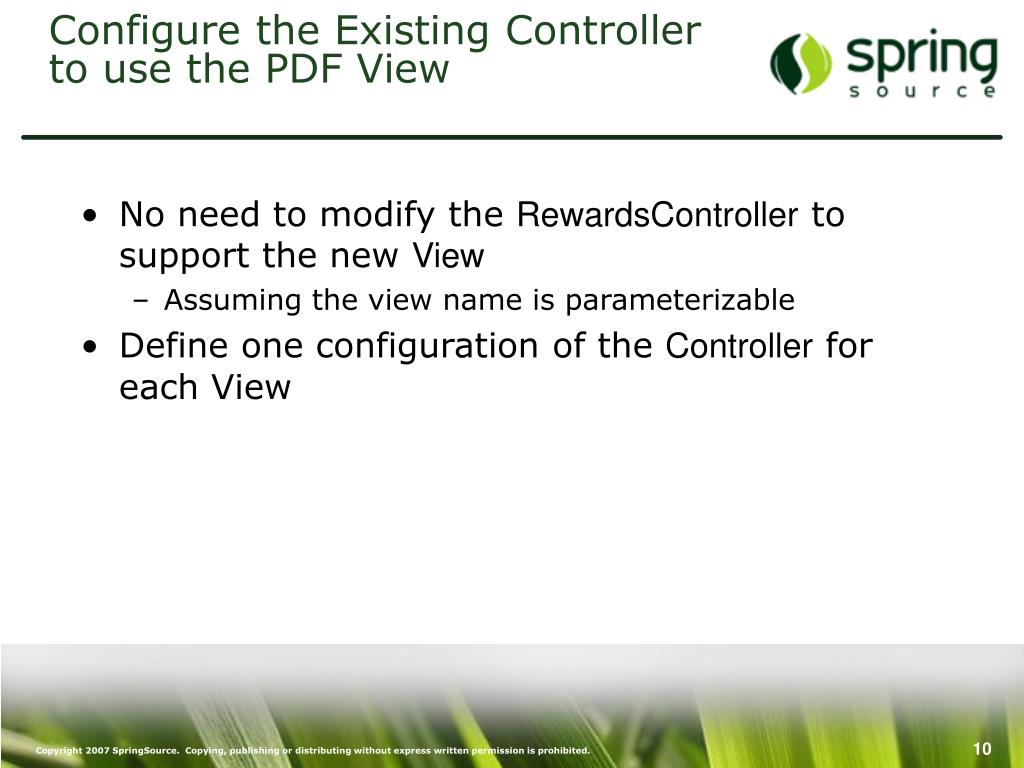 Configure the Existing Controller to use the PDF View

spring source

• No need to modify the RewardsController to support the new View
  – Assuming the view name is parameterizable
• Define one configuration of the Controller for each View

Copyright 2007 SpringSource. Copying, publishing or distributing without express written permission is prohibited.

10